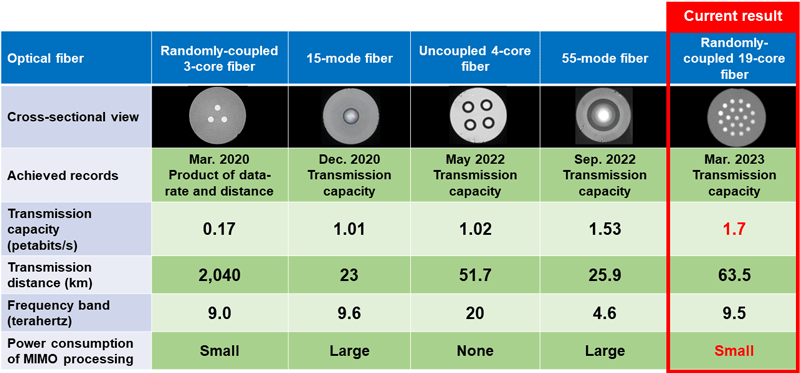 Current result

| Optical fiber | Randomly-coupled 3-core fiber | 15-mode fiber | Uncoupled 4-core fiber | 55-mode fiber | Randomly-coupled 19-core fiber |
|---|---|---|---|---|---|
| Cross-sectional view | | | | | |
| Achieved records | Mar. 2020 Product of data-rate and distance | Dec. 2020 Transmission capacity | May 2022 Transmission capacity | Sep. 2022 Transmission capacity | Mar. 2023 Transmission capacity |
| Transmission capacity (petabits/s) | 0.17 | 1.01 | 1.02 | 1.53 | 1.7 |
| Transmission distance (km) | 2,040 | 23 | 51.7 | 25.9 | 63.5 |
| Frequency band (terahertz) | 9.0 | 9.6 | 20 | 4.6 | 9.5 |
| Power consumption of MIMO processing | Small | Large | None | Large | Small |